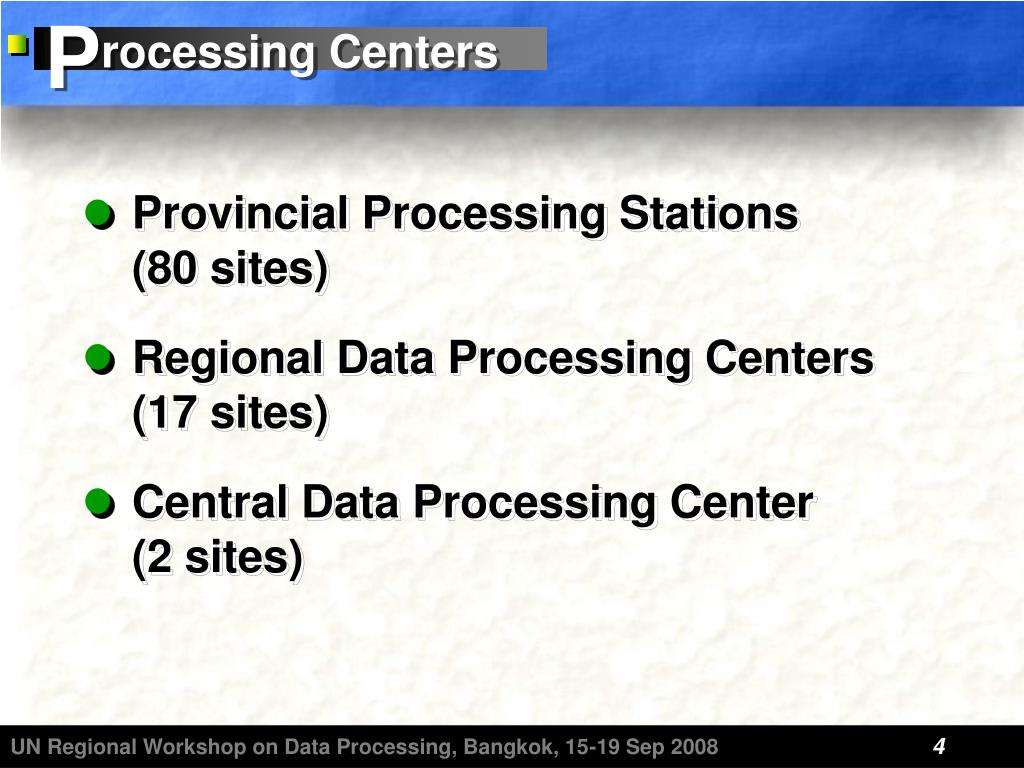 Processing Centers

Provincial Processing Stations (80 sites)

Regional Data Processing Centers (17 sites)

Central Data Processing Center (2 sites)

UN Regional Workshop on Data Processing, Bangkok, 15-19 Sep 2008

4